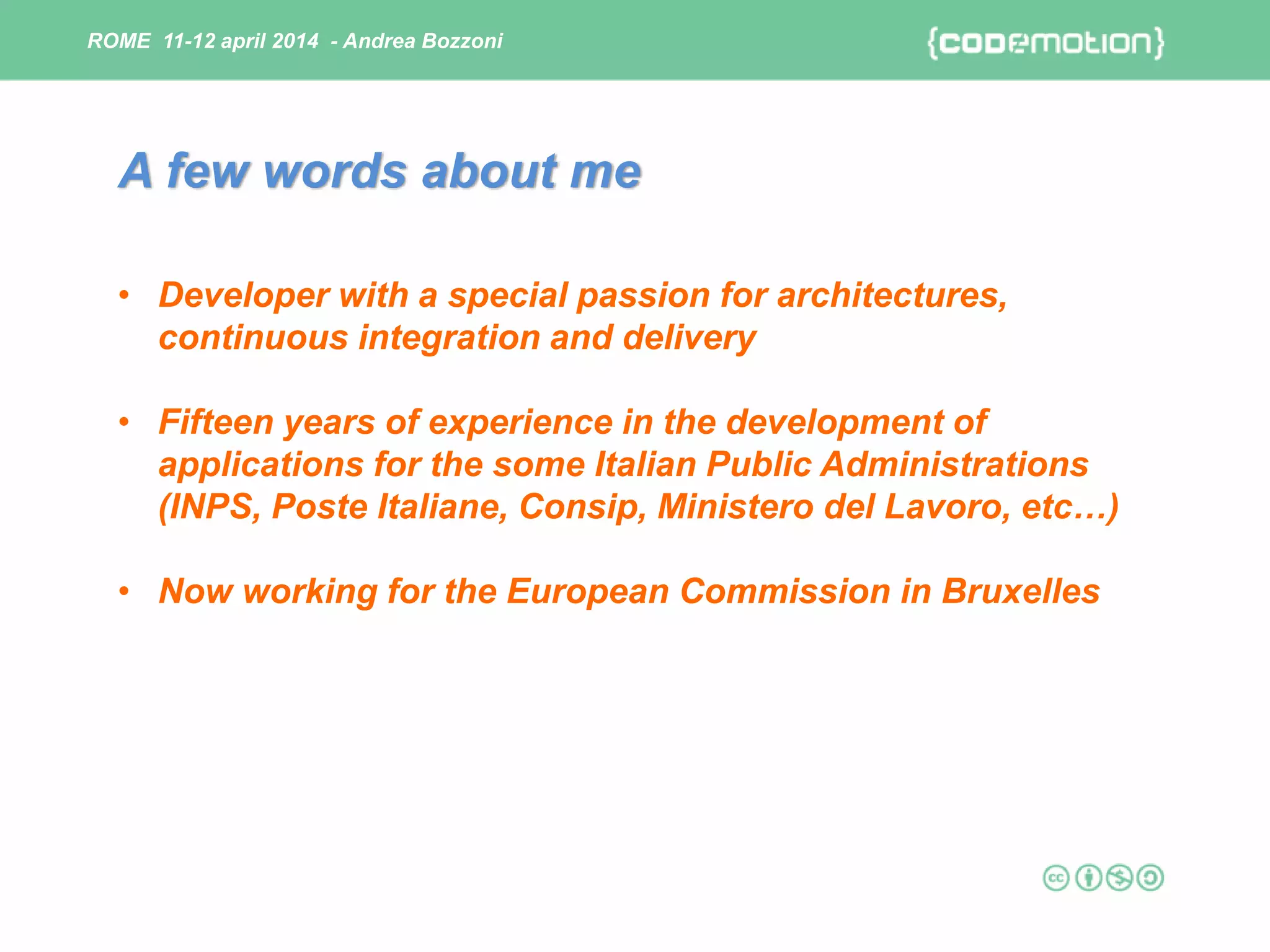 ROME 11-12 april 2014 - Andrea Bozzoni

{codemotion}

A few words about me

• Developer with a special passion for architectures, continuous integration and delivery

• Fifteen years of experience in the development of applications for the some Italian Public Administrations (INPS, Poste Italiane, Consip, Ministero del Lavoro, etc…)

• Now working for the European Commission in Bruxelles

cc